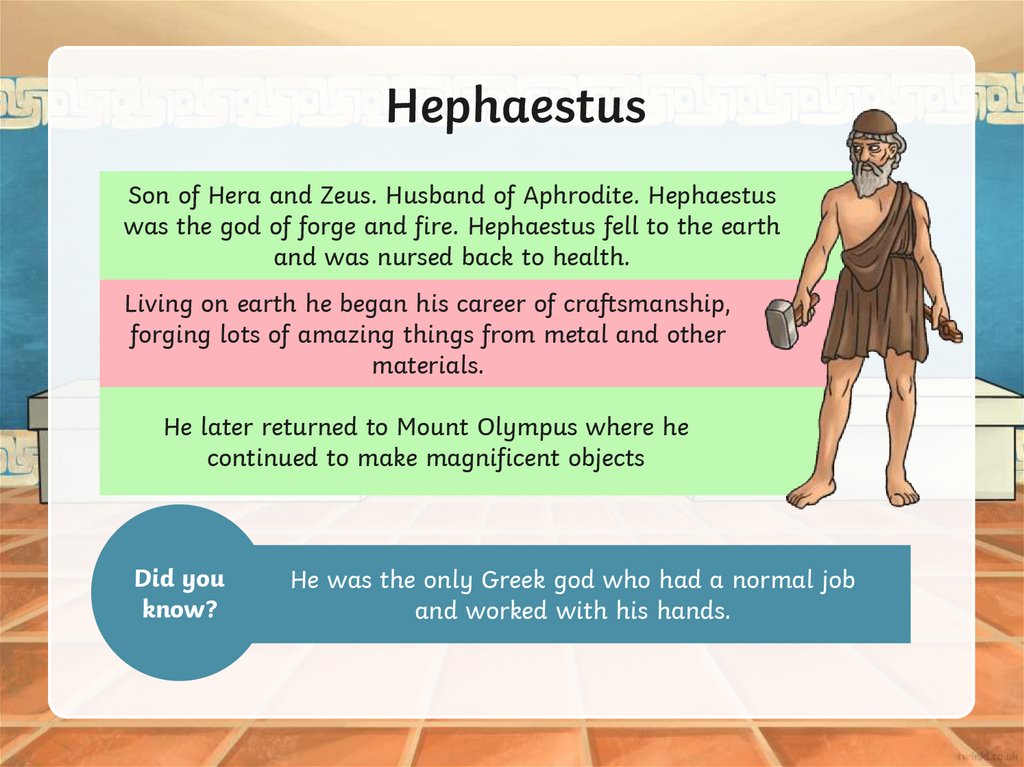 Hephaestus

Son of Hera and Zeus. Husband of Aphrodite. Hephaestus was the god of forge and fire. Hephaestus fell to the earth and was nursed back to health.

Living on earth he began his career of craftsmanship, forging lots of amazing things from metal and other materials.

He later returned to Mount Olympus where he continued to make magnificent objects

Did you know?

He was the only Greek god who had a normal job and worked with his hands.

twinkl.co.uk